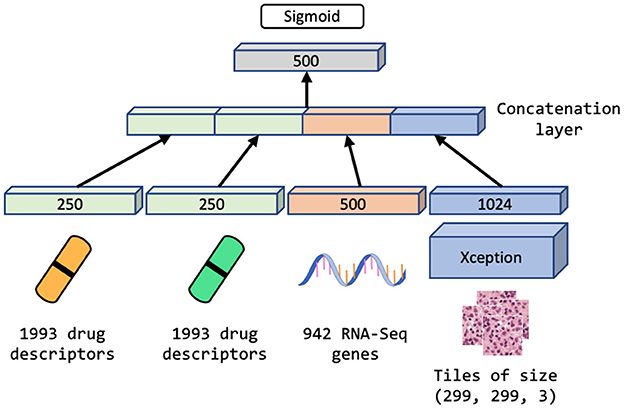 Sigmoid

500

Concatenation layer

250

250

500

1024

Xception

1993 drug descriptors

1993 drug descriptors

942 RNA-Seq genes

Tiles of size (299, 299, 3)